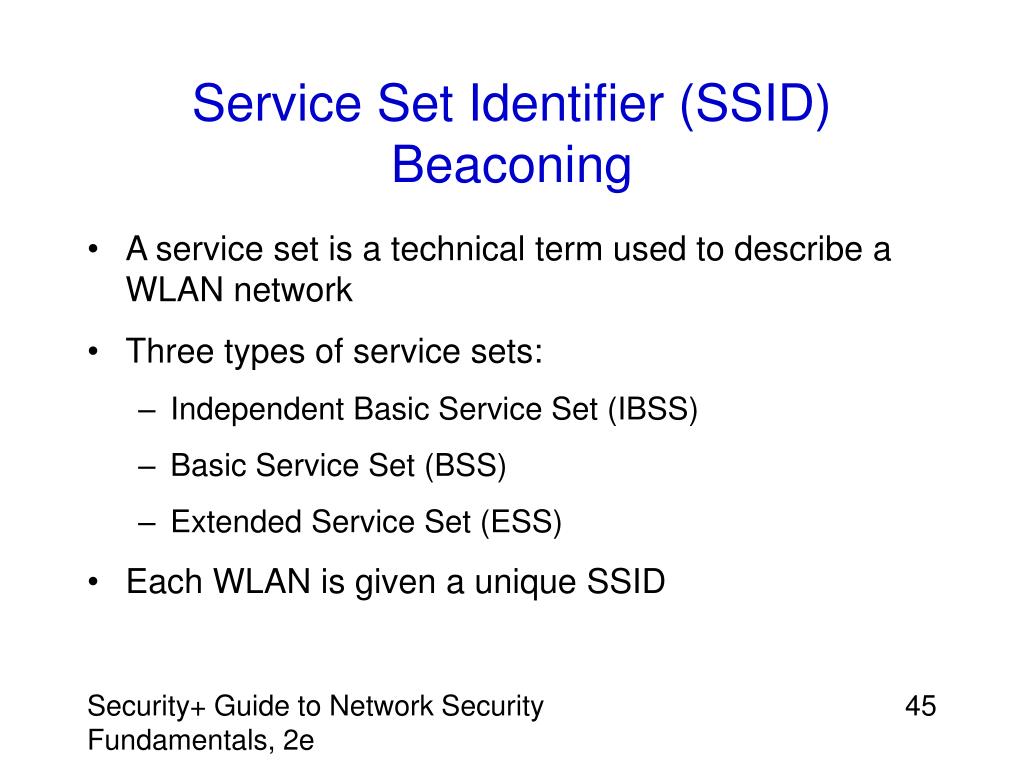 Service Set Identifier (SSID) Beaconing

• A service set is a technical term used to describe a WLAN network

• Three types of service sets:

– Independent Basic Service Set (IBSS)

– Basic Service Set (BSS)

– Extended Service Set (ESS)

• Each WLAN is given a unique SSID

Security+ Guide to Network Security Fundamentals, 2e

45